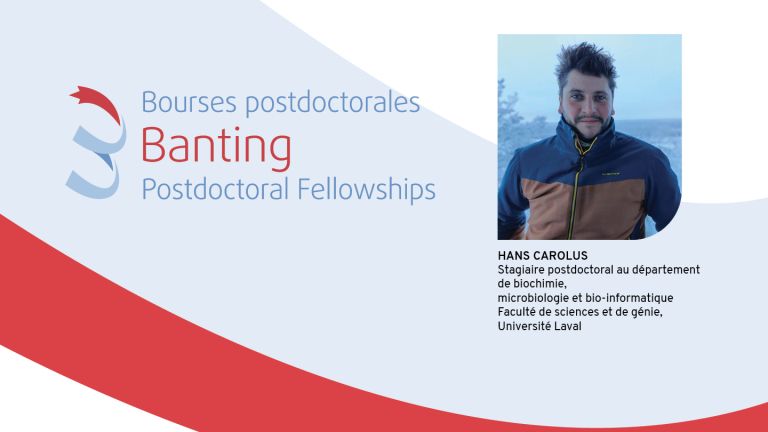 Bourses postdoctorales
Banting
Postdoctoral Fellowships

HANS CAROLUS
Stagiaire postdoctoral au département de biochimie,
microbiologie et bio-informatique
Faculté de sciences et de génie,
Université Laval